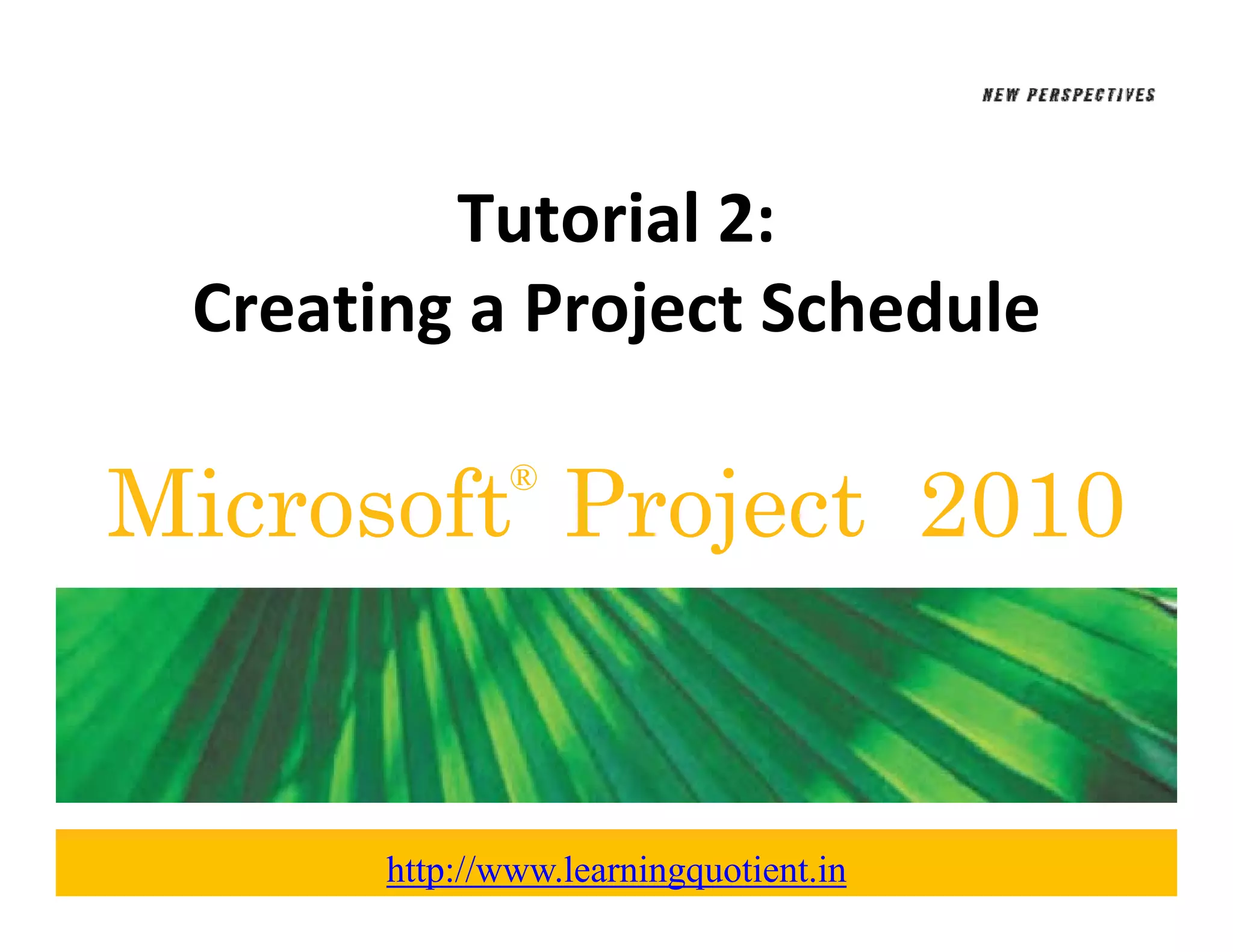 NEW PERSPECTIVES

Tutorial 2:
Creating a Project Schedule

Microsoft® Project 2010

http://www.learningquotient.in